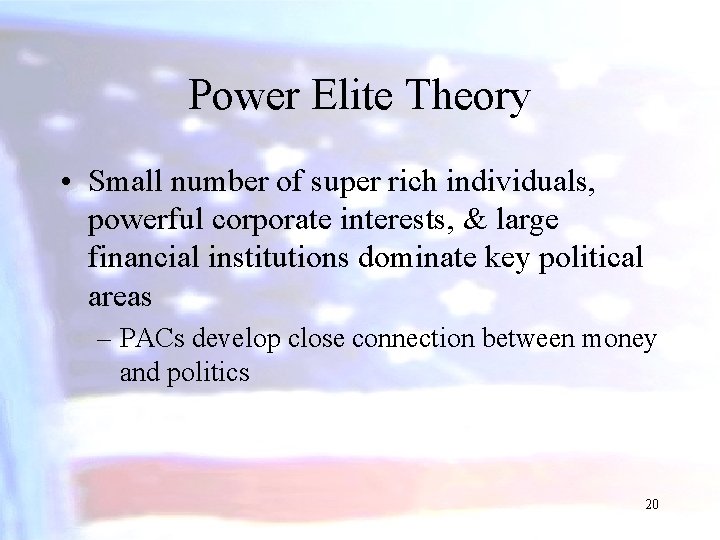 Power Elite Theory

• Small number of super rich individuals, powerful corporate interests, & large financial institutions dominate key political areas

– PACs develop close connection between money and politics

20